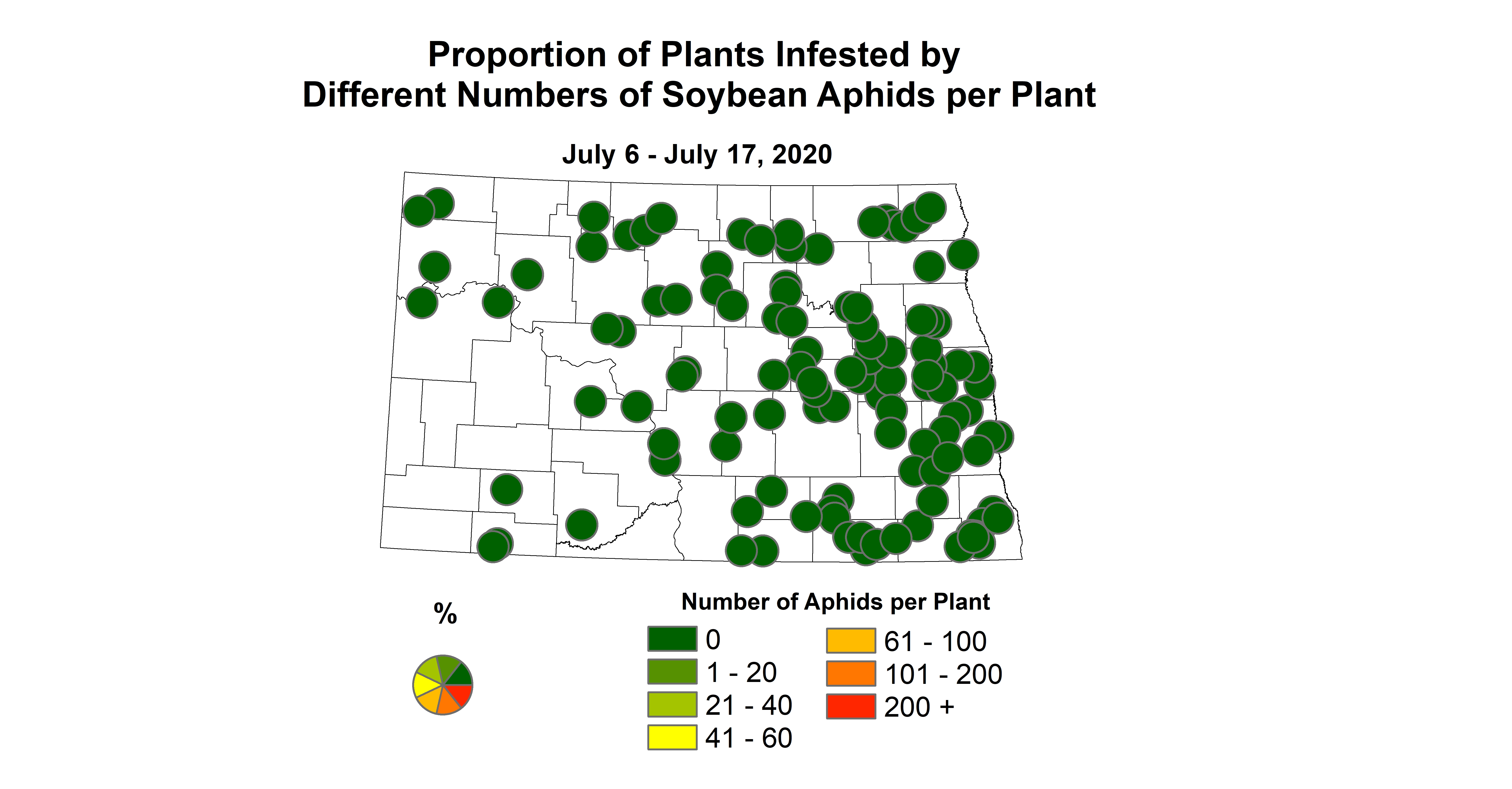 Proportion of Plants Infested by
Different Numbers of Soybean Aphids per Plant

July 6 - July 17, 2020

%

Number of Aphids per Plant

0
1 - 20
21 - 40
41 - 60
61 - 100
101 - 200
200 +